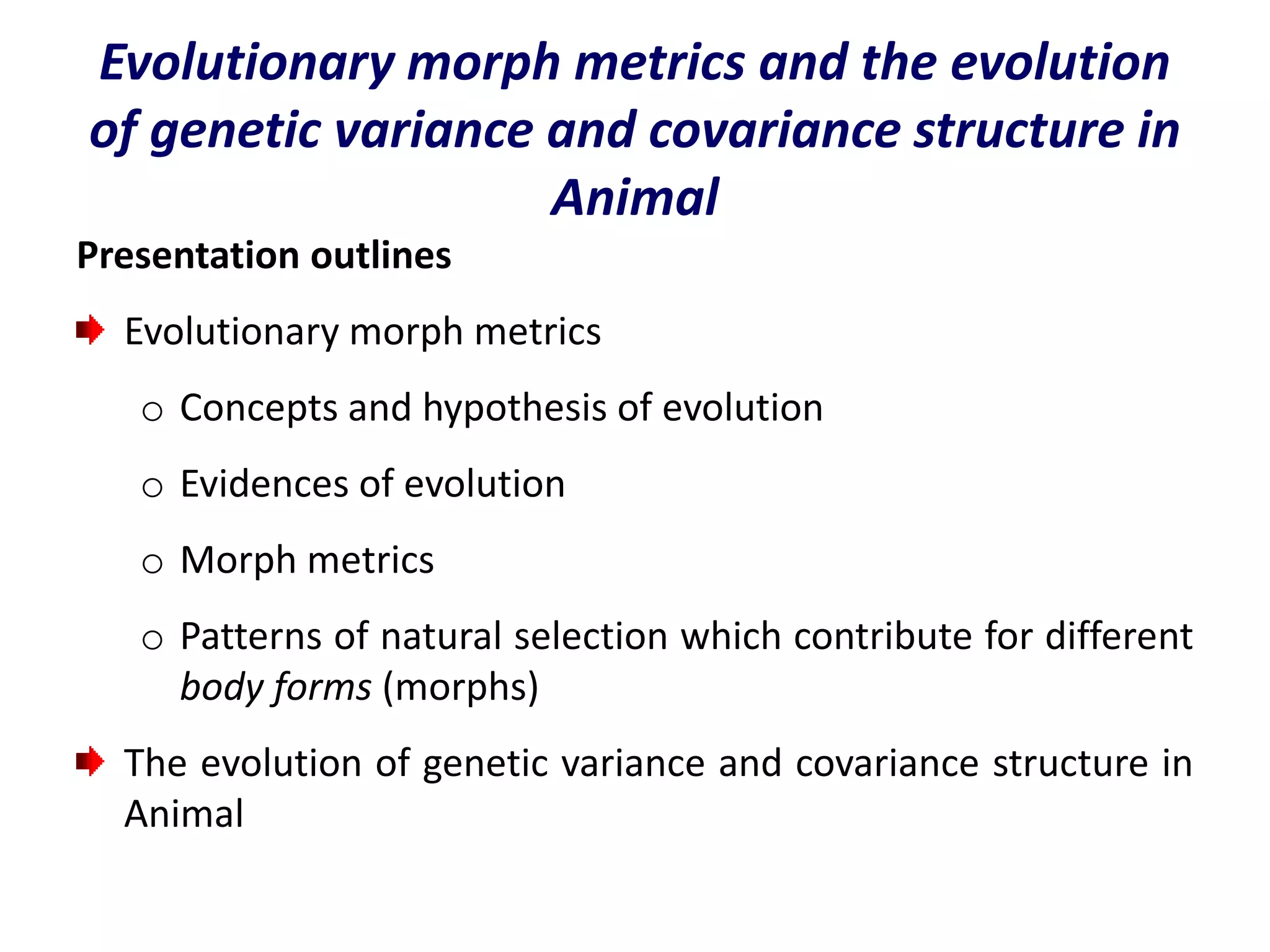 Evolutionary morph metrics and the evolution of genetic variance and covariance structure in Animal

Presentation outlines

Evolutionary morph metrics

o Concepts and hypothesis of evolution

o Evidences of evolution

o Morph metrics

o Patterns of natural selection which contribute for different body forms (morphs)

The evolution of genetic variance and covariance structure in Animal